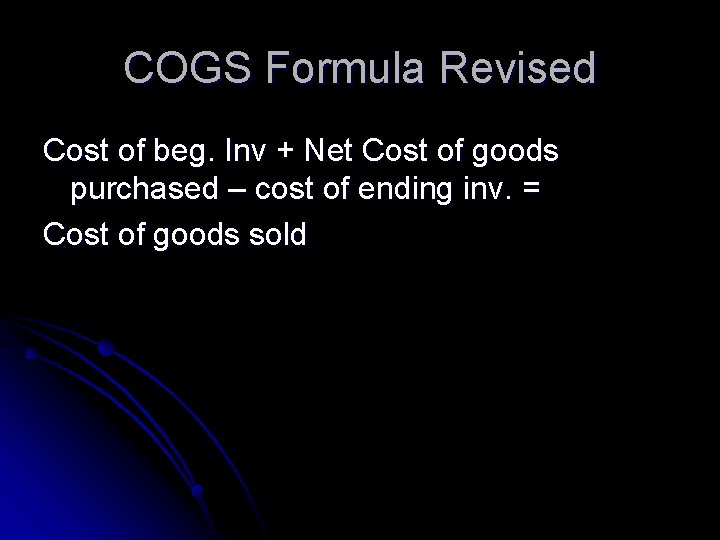 COGS Formula Revised

Cost of beg. Inv + Net Cost of goods purchased – cost of ending inv. =

Cost of goods sold